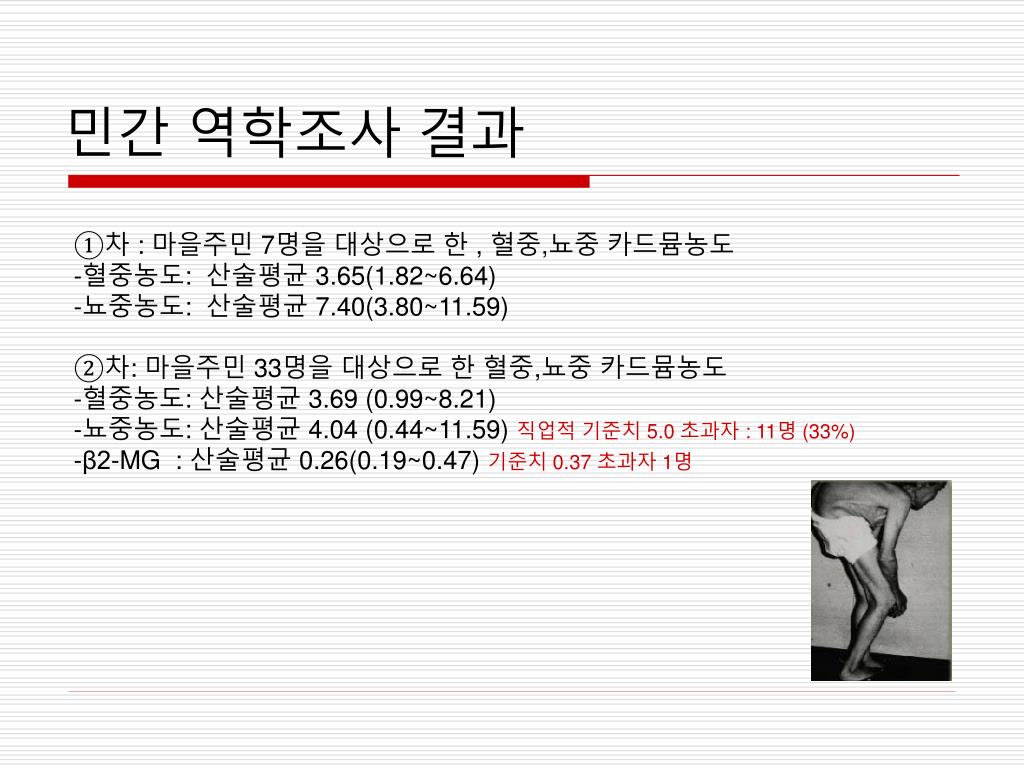 민간 역학조사 결과

①차 : 마을주민 7명을 대상으로 한 , 혈중,뇨중 카드뮴농도
-혈중농도: 산술평균 3.65(1.82~6.64)
-뇨중농도: 산술평균 7.40(3.80~11.59)

②차: 마을주민 33명을 대상으로 한 혈중,뇨중 카드뮴농도
-혈중농도: 산술평균 3.69 (0.99~8.21)
-뇨중농도: 산술평균 4.04 (0.44~11.59) 직업적 기준치 5.0 초과자 : 11명 (33%)
-β2-MG : 산술평균 0.26(0.19~0.47) 기준치 0.37 초과자 1명